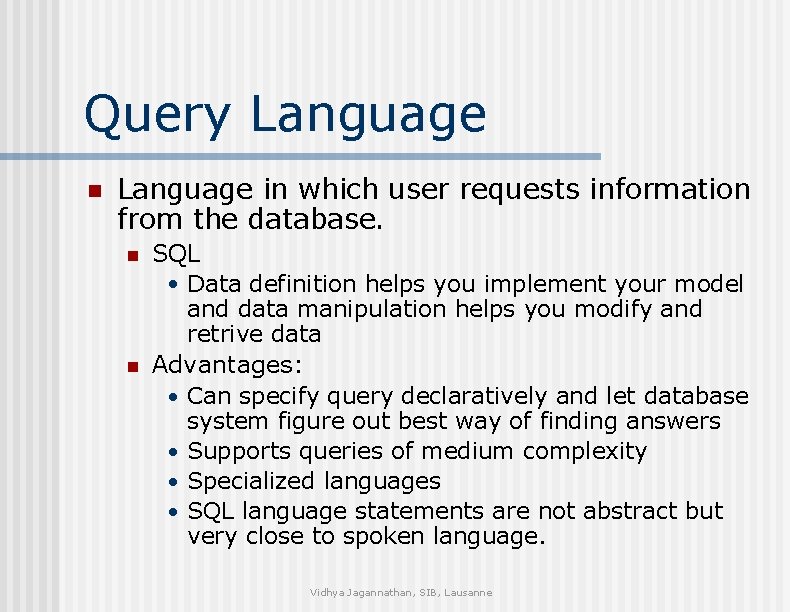 Query Language

- Language in which user requests information from the database.
  - SQL
    - Data definition helps you implement your model and data manipulation helps you modify and retrive data
  - Advantages:
    - Can specify query declaratively and let database system figure out best way of finding answers
    - Supports queries of medium complexity
    - Specialized languages
    - SQL language statements are not abstract but very close to spoken language.

Vidhya Jagannathan, SIB, Lausanne